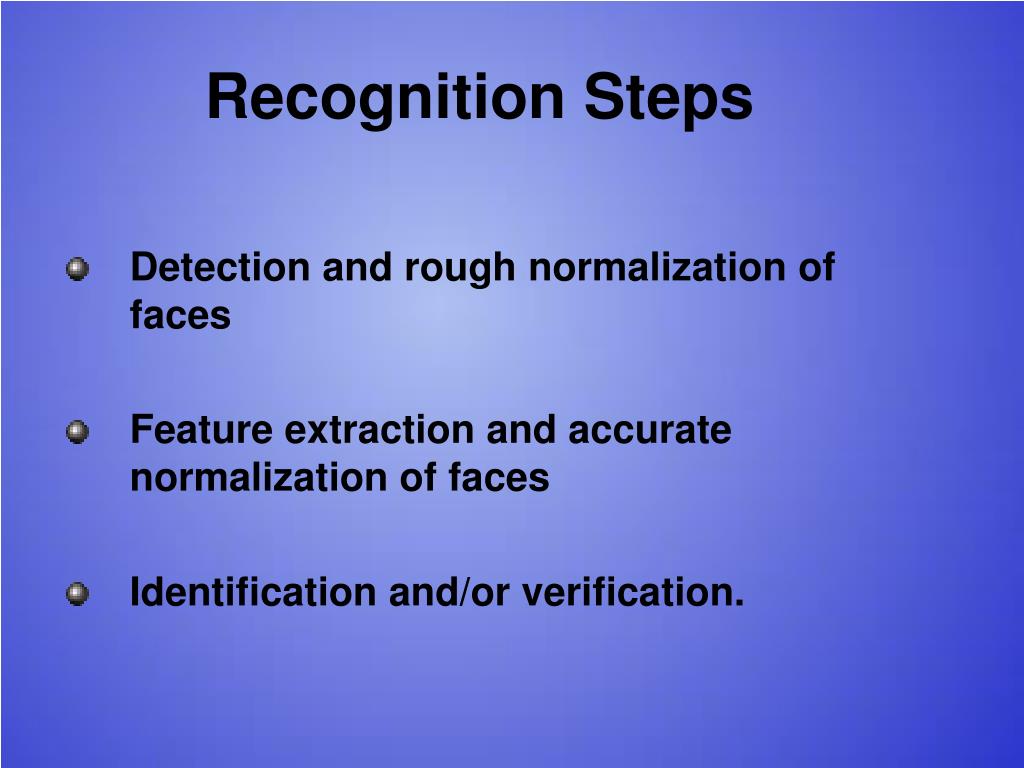 Recognition Steps

Detection and rough normalization of faces

Feature extraction and accurate normalization of faces

Identification and/or verification.